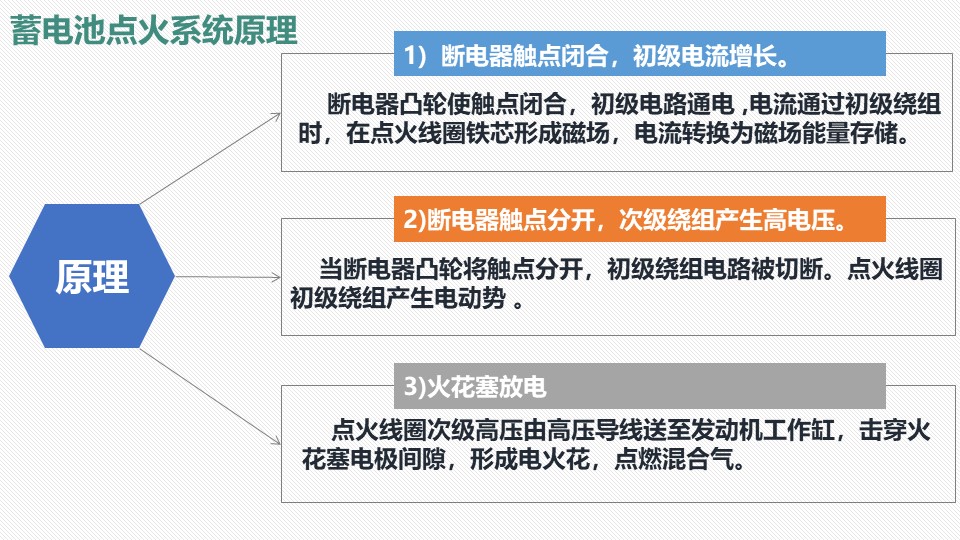 蓄电池点火系统原理

原理

1）断电器触点闭合，初级电流增长。

断电器凸轮使触点闭合，初级电路通电 ,电流通过初级绕组时，在点火线圈铁芯形成磁场，电流转换为磁场能量存储。

2)断电器触点分开，次级绕组产生高电压。

当断电器凸轮将触点分开，初级绕组电路被切断。点火线圈初级绕组产生电动势 。

3)火花塞放电

点火线圈次级高压由高压导线送至发动机工作缸，击穿火花塞电极间隙，形成电火花，点燃混合气。